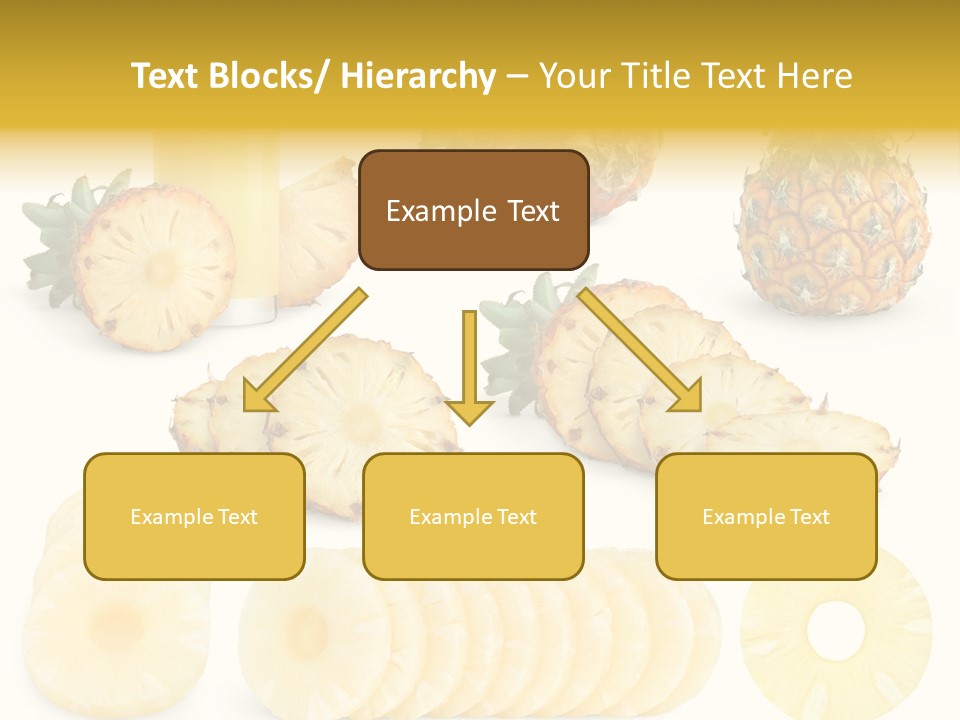 Text Blocks/ Hierarchy – Your Title Text Here

Example Text

Example Text

Example Text

Example Text